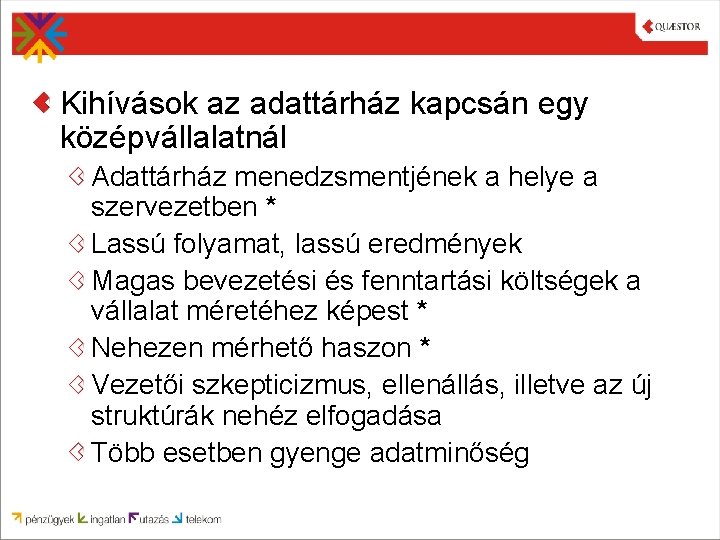 QUÆSTOR

Kihívások az adattárház kapcsán egy középvállalatnál

Adattárház menedzsmentjének a helye a szervezetben *

Lassú folyamat, lassú eredmények

Magas bevezetési és fenntartási költségek a vállalat méretéhez képest *

Nehezen mérhető haszon *

Vezetői szkepticizmus, ellenállás, illetve az új struktúrák nehéz elfogadása

Több esetben gyenge adatminőség

pénzügyek ingatlan utazás telekom